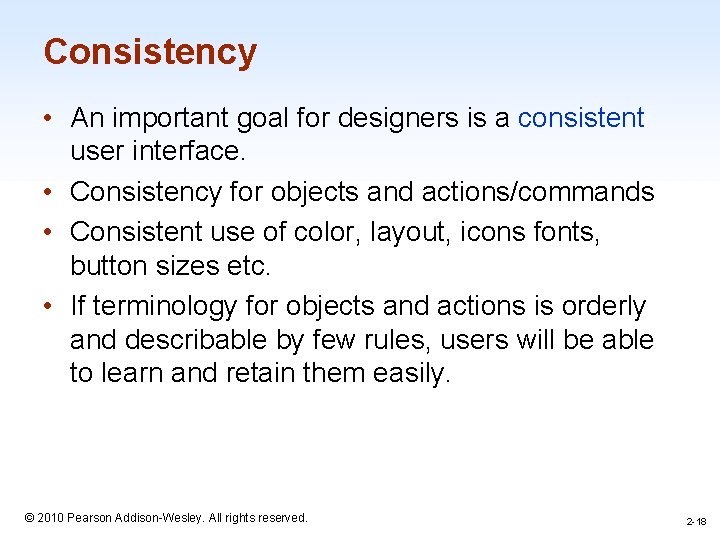 Consistency

• An important goal for designers is a consistent user interface.
• Consistency for objects and actions/commands
• Consistent use of color, layout, icons fonts, button sizes etc.
• If terminology for objects and actions is orderly and describable by few rules, users will be able to learn and retain them easily.

© 2010 Pearson Addison-Wesley. All rights reserved.

2-18